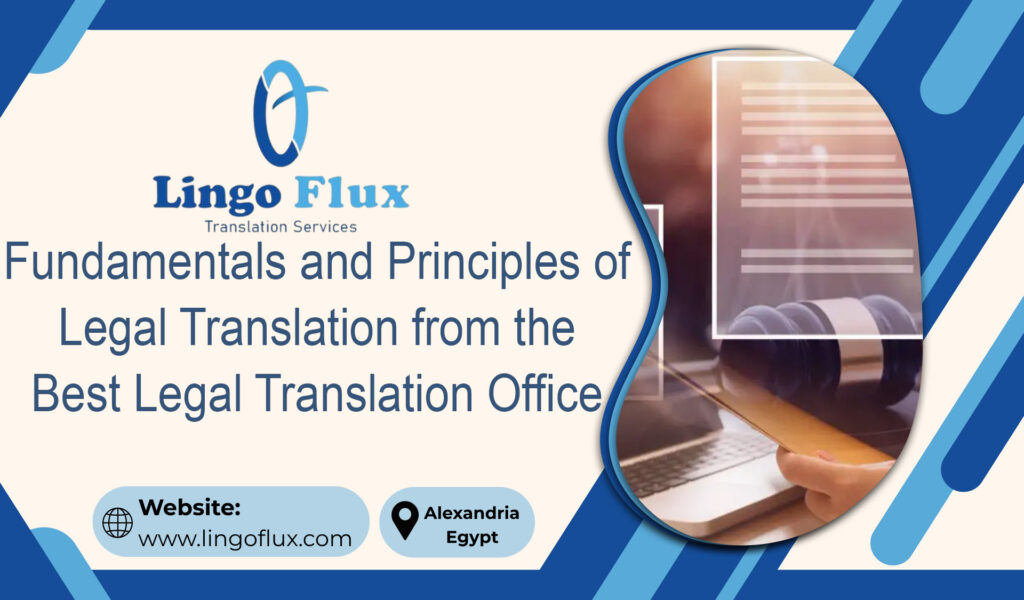 Lingo Flux
Translation Services

Fundamentals and Principles of Legal Translation from the Best Legal Translation Office

Website:
www.lingoflux.com

Alexandria
Egypt